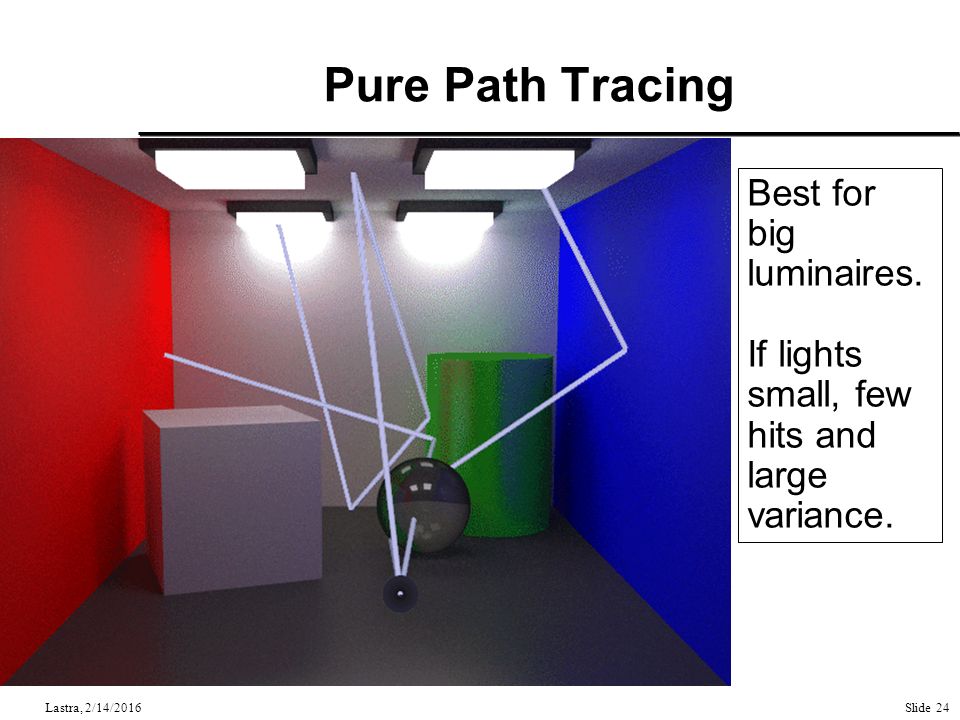 Pure Path Tracing

Best for big luminaires.

If lights small, few hits and large variance.

Lastra, 2/14/2016

Slide 24